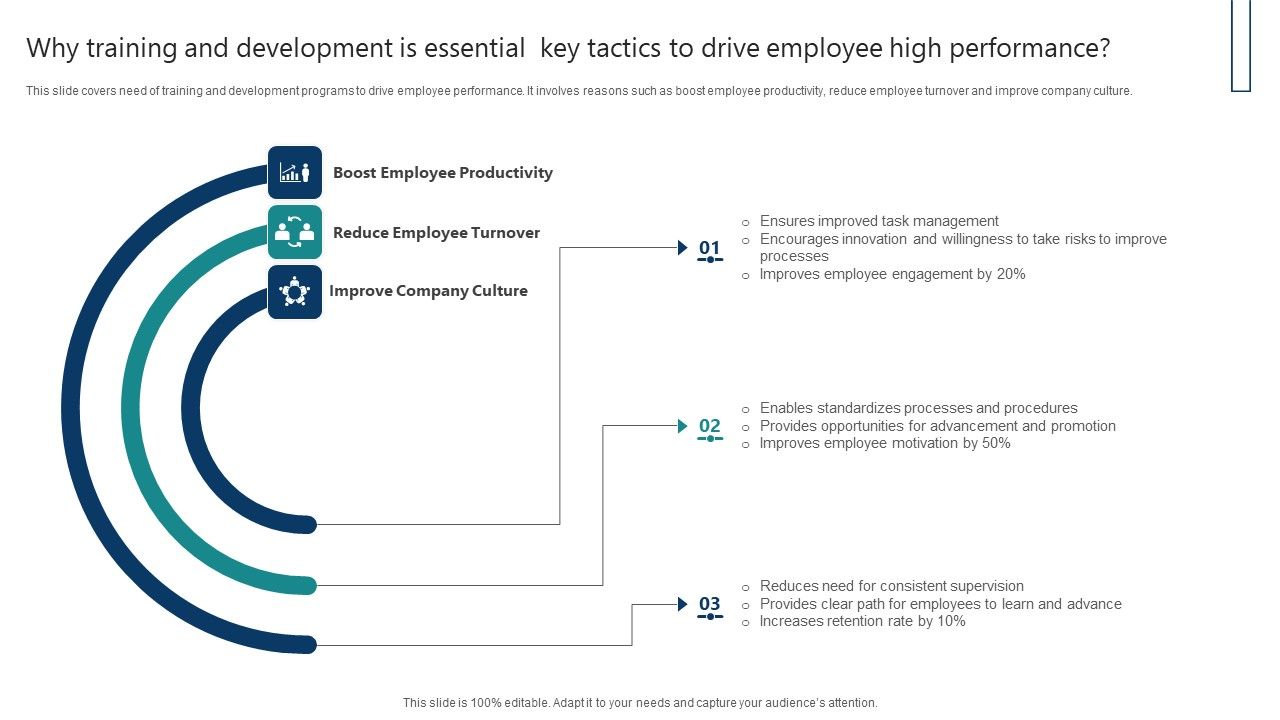 Why training and development is essential key tactics to drive employee high performance?

This slide covers need of training and development programs to drive employee performance. It involves reasons such as boost employee productivity, reduce employee turnover and improve company culture.

Boost Employee Productivity

Reduce Employee Turnover

Improve Company Culture

01

o Ensures improved task management
o Encourages innovation and willingness to take risks to improve processes
o Improves employee engagement by 20%

02

o Enables standardizes processes and procedures
o Provides opportunities for advancement and promotion
o Improves employee motivation by 50%

03

o Reduces need for consistent supervision
o Provides clear path for employees to learn and advance
o Increases retention rate by 10%

This slide is 100% editable. Adapt it to your needs and capture your audience's attention.